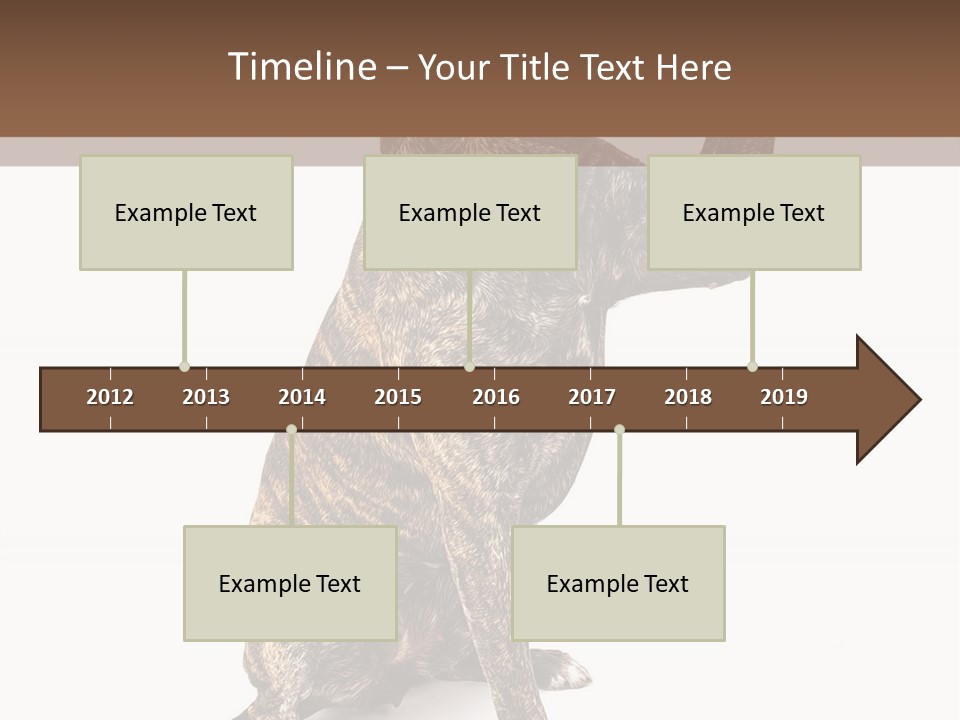 Timeline – Your Title Text Here

Example Text

Example Text

Example Text

2012 2013 2014 2015 2016 2017 2018 2019

Example Text

Example Text